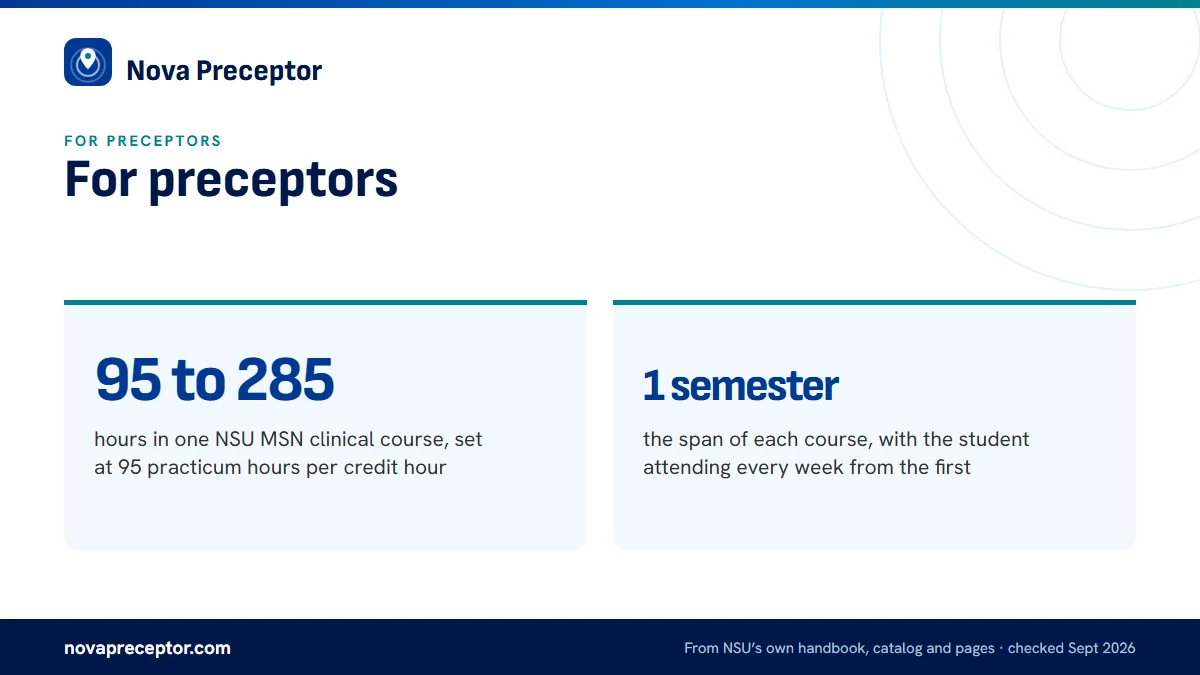 Nova Preceptor

FOR PRECEPTORS

For preceptors

95 to 285

hours in one NSU MSN clinical course, set at 95 practicum hours per credit hour

1 semester

the span of each course, with the student attending every week from the first

novapreceptor.com

From NSU's own handbook, catalog and pages · checked Sept 2026